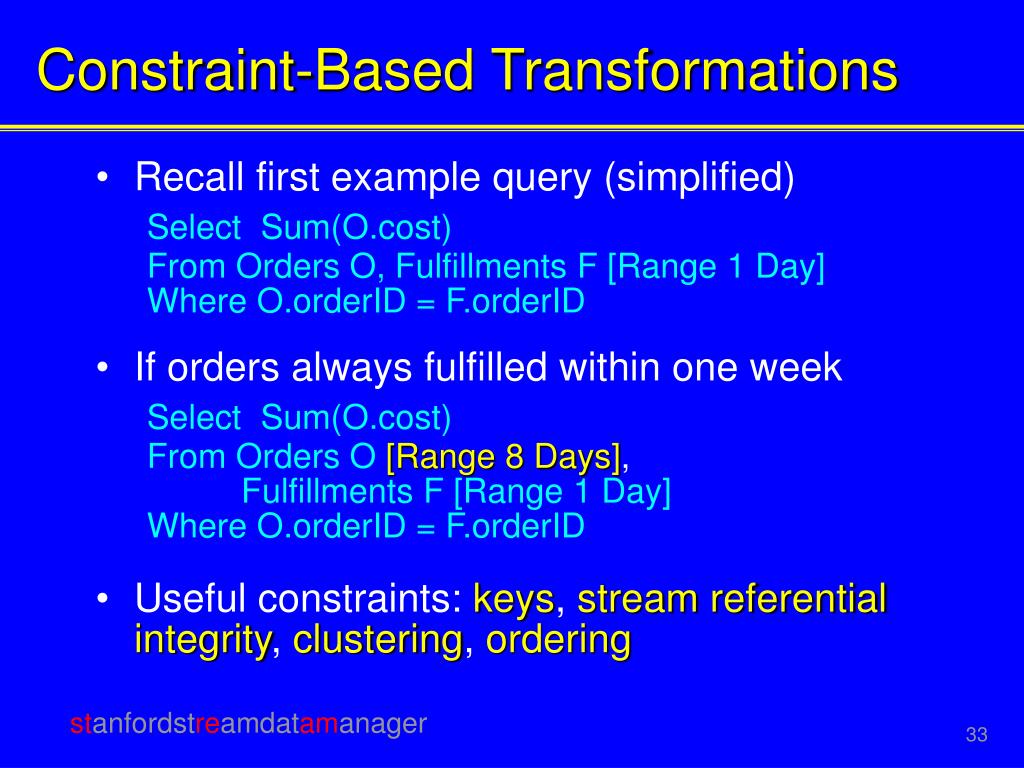 Constraint-Based Transformations

• Recall first example query (simplified)

Select Sum(O.cost)
From Orders O, Fulfillments F [Range 1 Day]
Where O.orderID = F.orderID

• If orders always fulfilled within one week

Select Sum(O.cost)
From Orders O [Range 8 Days],
Fulfillments F [Range 1 Day]
Where O.orderID = F.orderID

• Useful constraints: keys, stream referential integrity, clustering, ordering

stanfordstreamdatamanager

33